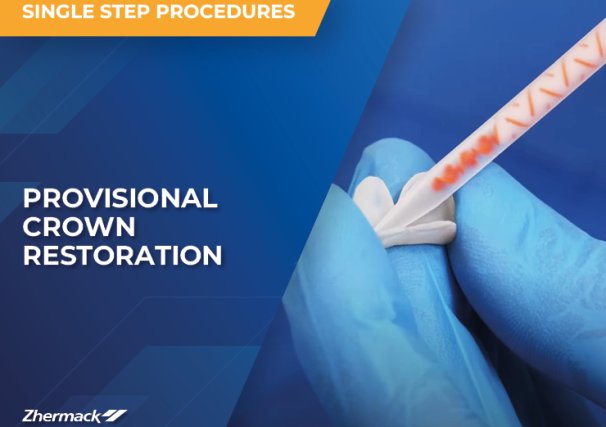 SINGLE STEP PROCEDURES

PROVISIONAL CROWN RESTORATION

Zhermack